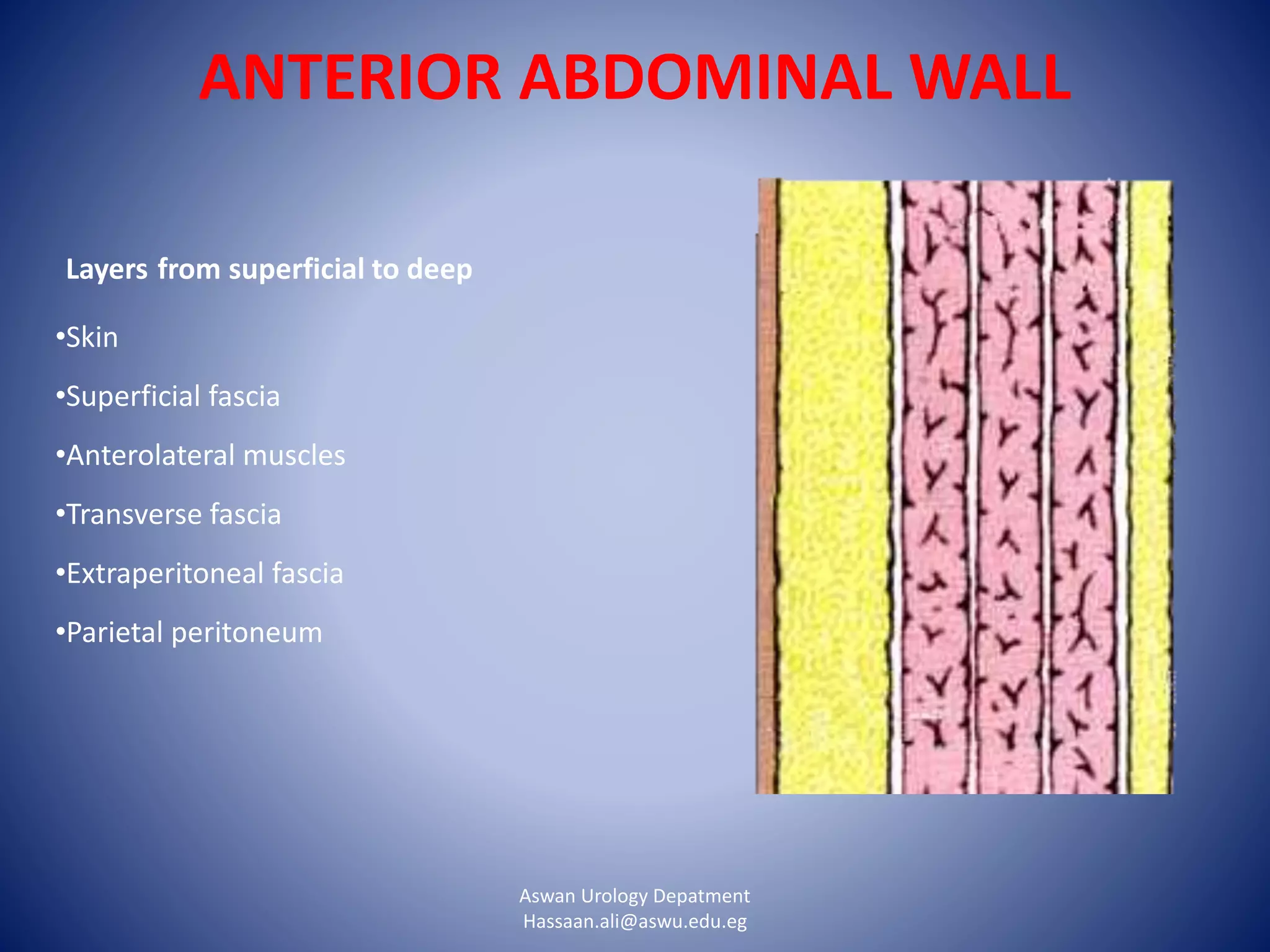 ANTERIOR ABDOMINAL WALL

Layers from superficial to deep

•Skin

•Superficial fascia

•Anterolateral muscles

•Transverse fascia

•Extraperitoneal fascia

•Parietal peritoneum

Aswan Urology Depatment
Hassaan.ali@aswu.edu.eg